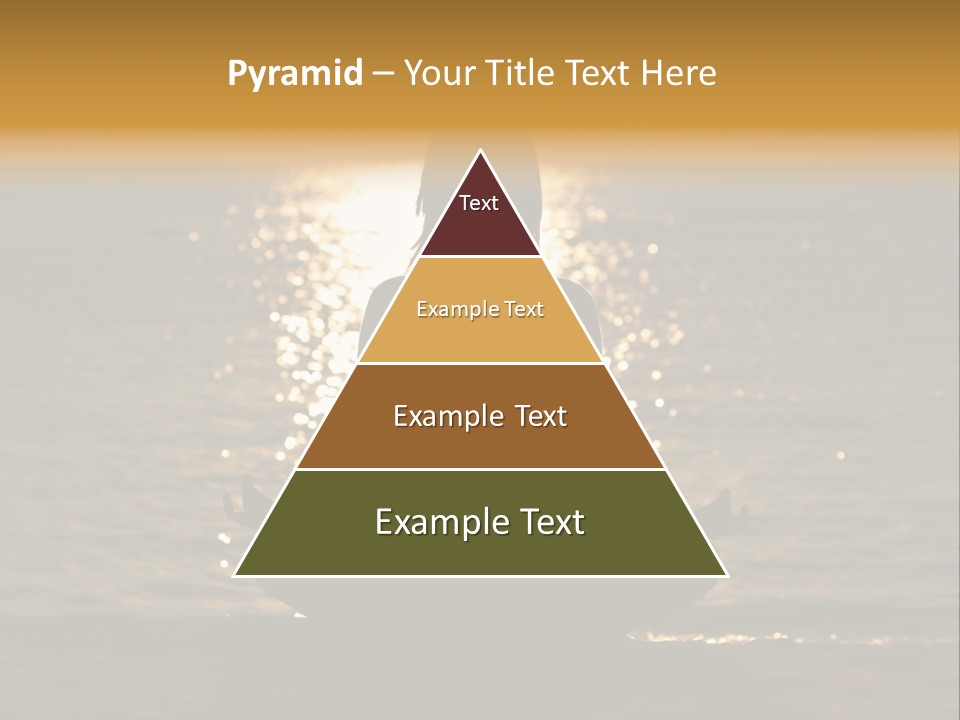 Pyramid – Your Title Text Here

Text

Example Text

Example Text

Example Text